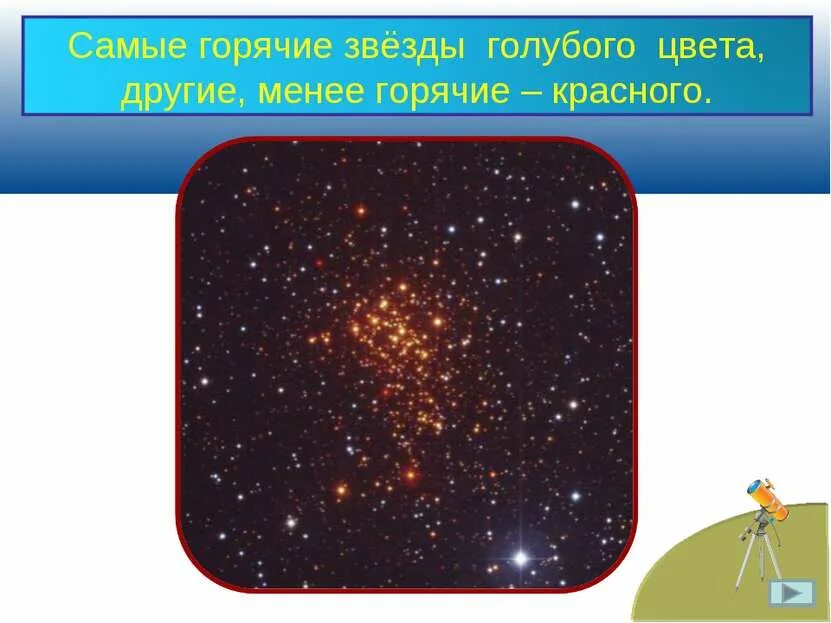 Самые горячие звёзды голубого цвета, другие, менее горячие – красного.